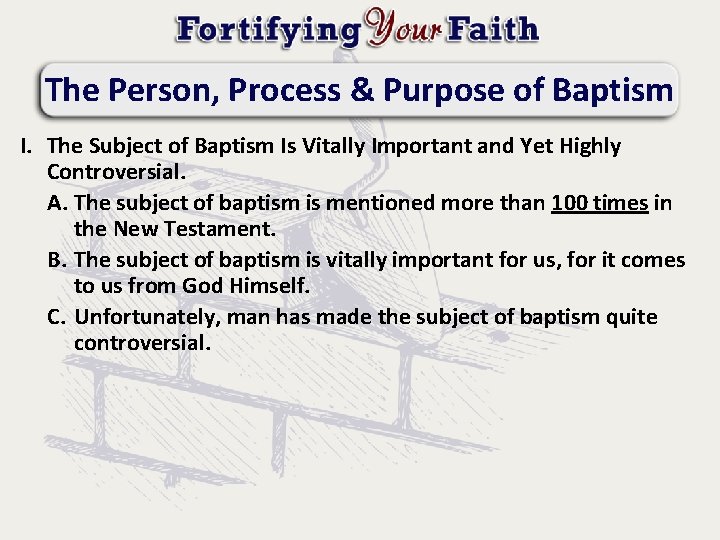 Fortifying Your Faith

The Person, Process & Purpose of Baptism

I. The Subject of Baptism Is Vitally Important and Yet Highly Controversial.

A. The subject of baptism is mentioned more than 100 times in the New Testament.

B. The subject of baptism is vitally important for us, for it comes to us from God Himself.

C. Unfortunately, man has made the subject of baptism quite controversial.